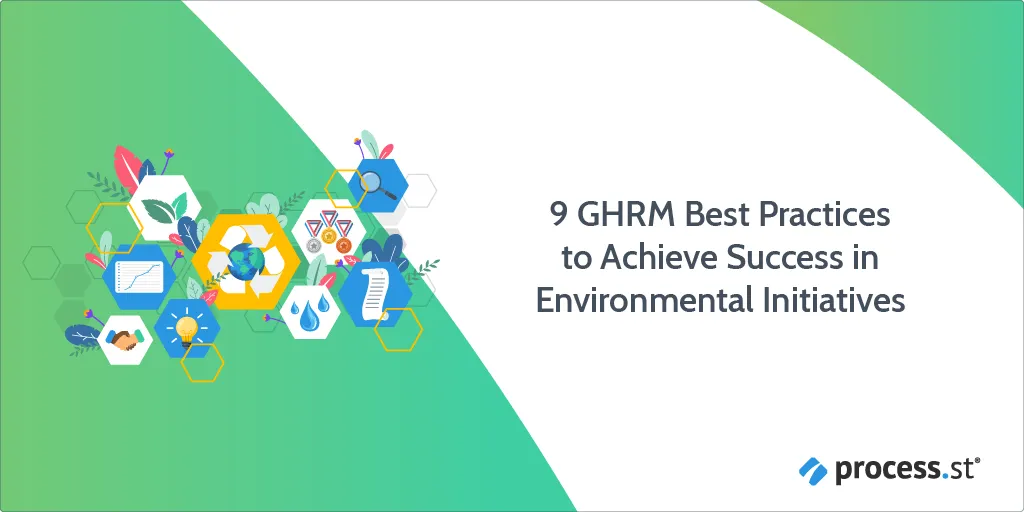 9 GHRM Best Practices to Achieve Success in Environmental Initiatives

process.st®